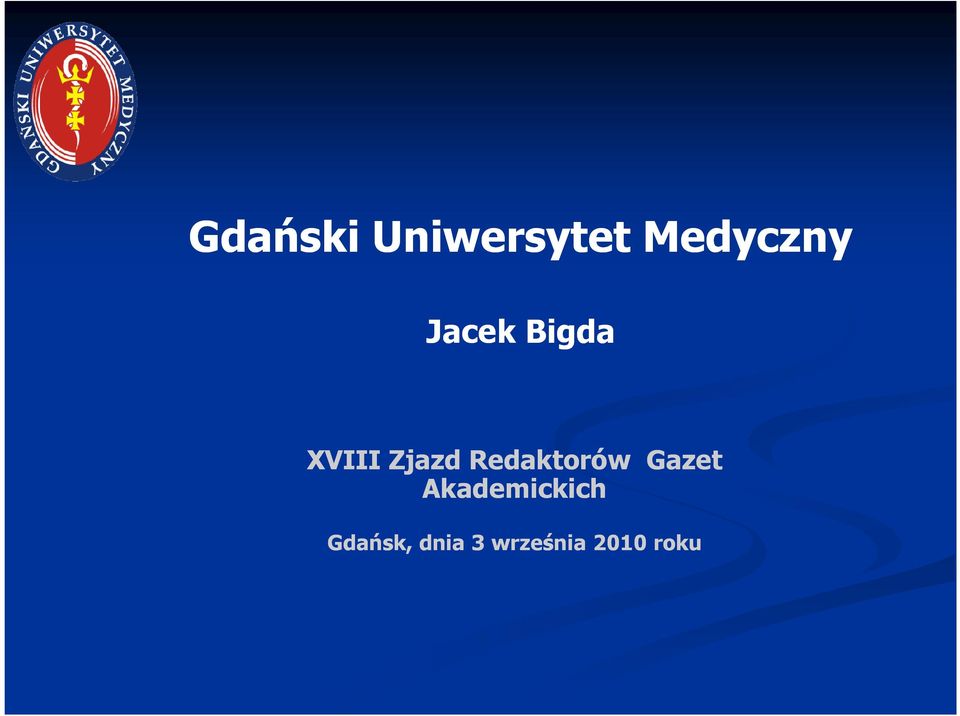 GDAŃSKI UNIWERSYTET MEDYCZNY

Gdański Uniwersytet Medyczny

Jacek Bigda

XVIII Zjazd Redaktorów Gazet Akademickich

Gdańsk, dnia 3 września 2010 roku